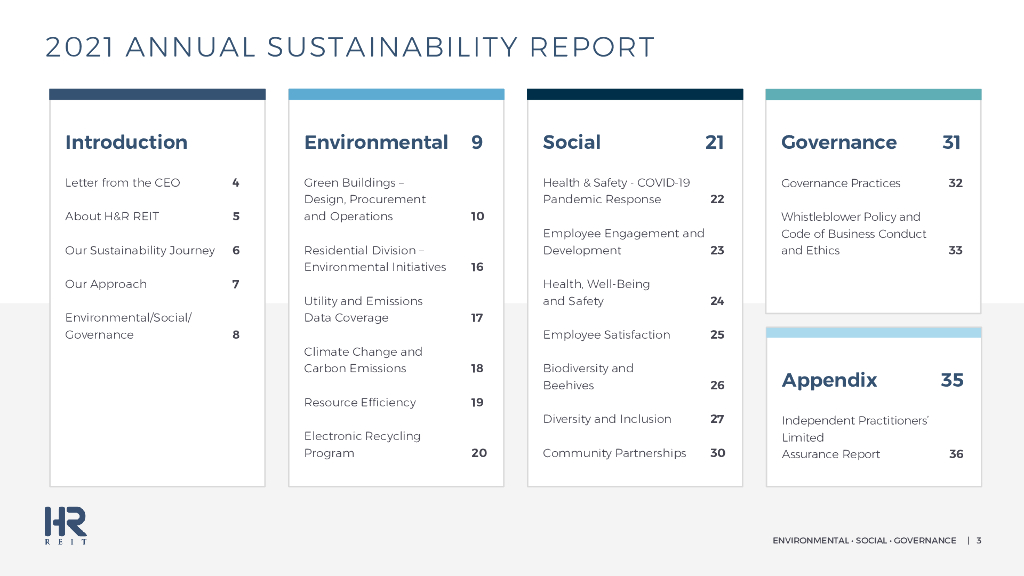 2021 ANNUAL SUSTAINABILITY REPORT

Introduction

Letter from the CEO 4

About H&R REIT 5

Our Sustainability Journey 6

Our Approach 7

Environmental/Social/ Governance 8

Environmental 9

Green Buildings – Design, Procurement and Operations 10

Residential Division – Environmental Initiatives 16

Utility and Emissions Data Coverage 17

Climate Change and Carbon Emissions 18

Resource Efficiency 19

Electronic Recycling Program 20

Social 21

Health & Safety - COVID-19 Pandemic Response 22

Employee Engagement and Development 23

Health, Well-Being and Safety 24

Employee Satisfaction 25

Biodiversity and Beehives 26

Diversity and Inclusion 27

Community Partnerships 30

Governance 31

Governance Practices 32

Whistleblower Policy and Code of Business Conduct and Ethics 33

Appendix 35

Independent Practitioners' Limited Assurance Report 36

HR REIT

ENVIRONMENTAL · SOCIAL · GOVERNANCE | 3